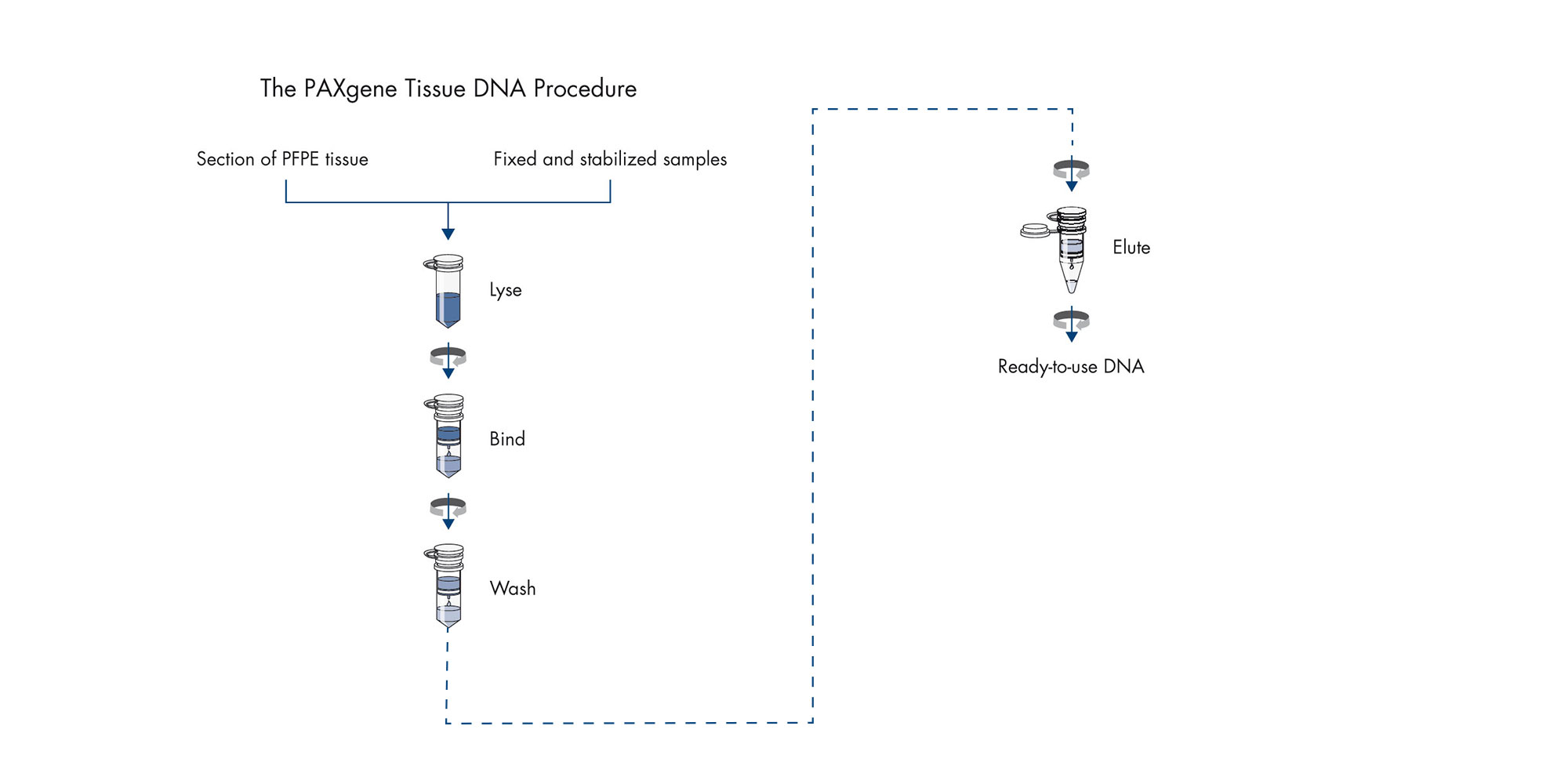 The PAXgene Tissue DNA Procedure

Section of PFPE tissue

Fixed and stabilized samples

Lyse

Bind

Wash

Elute

Ready-to-use DNA